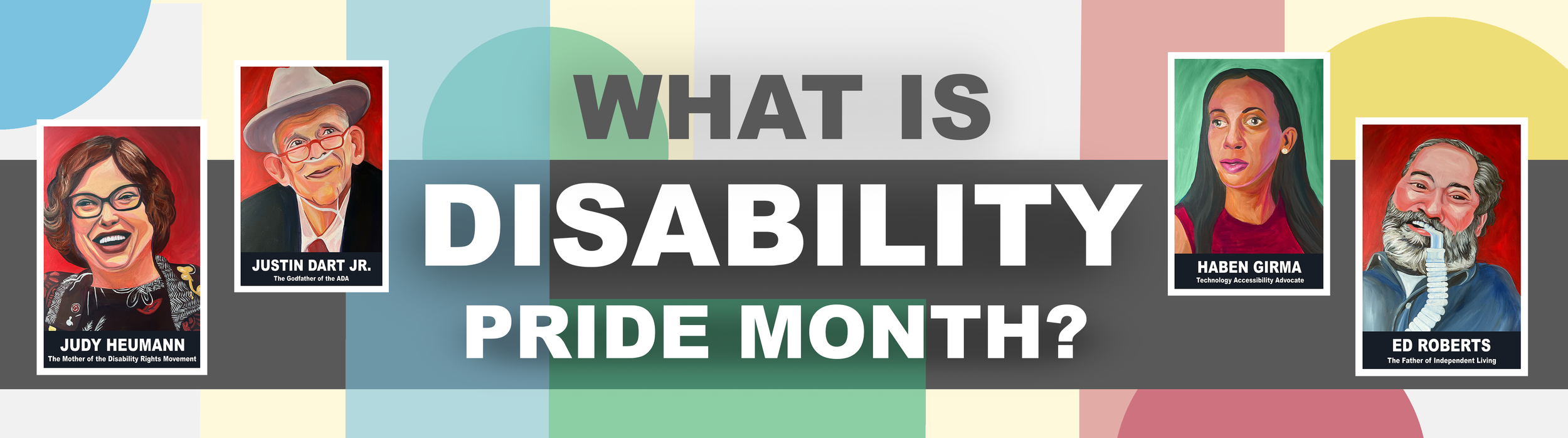 JUDY HEUMANN
The Mother of the Disability Rights Movement

JUSTIN DART JR.
The Godfather of the ADA

WHAT IS
DISABILITY
PRIDE MONTH?

HABEN GIRMA
Technology Accessibility Advocate

ED ROBERTS
The Father of Independent Living